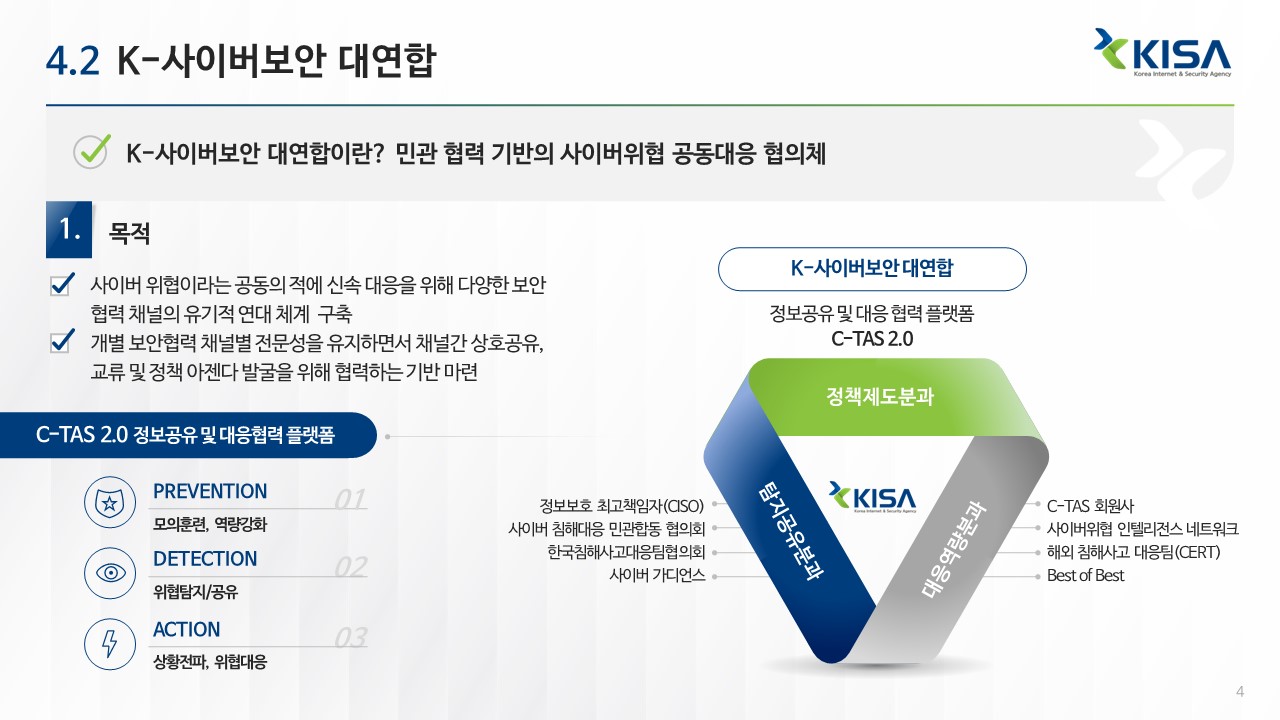 4.2 K-사이버보안 대연합

KISA
Korea Internet & Security Agency

K-사이버보안 대연합이란? 민관 협력 기반의 사이버위협 공동대응 협의체

1. 목적

사이버 위협이라는 공동의 적에 신속 대응을 위해 다양한 보안 협력 채널의 유기적 연대 체계 구축

개별 보안협력 채널별 전문성을 유지하면서 채널간 상호공유, 교류 및 정책 아젠다 발굴을 위해 협력하는 기반 마련

C-TAS 2.0 정보공유 및 대응협력 플랫폼

PREVENTION
01
모의훈련, 역량강화

DETECTION
02
위협탐지/공유

ACTION
03
상황전파, 위협대응

K-사이버보안 대연합

정보공유 및 대응 협력 플랫폼
C-TAS 2.0

정책제도분과
탐지공유분과
대응역량분과

KISA
Korea Internet & Security Agency

정보보호 최고책임자(CISO)
사이버 침해대응 민관합동 협의회
한국침해사고대응팀협의회
사이버 가디언스

C-TAS 회원사
사이버위협 인텔리전스 네트워크
해외 침해사고 대응팀(CERT)
Best of Best

4